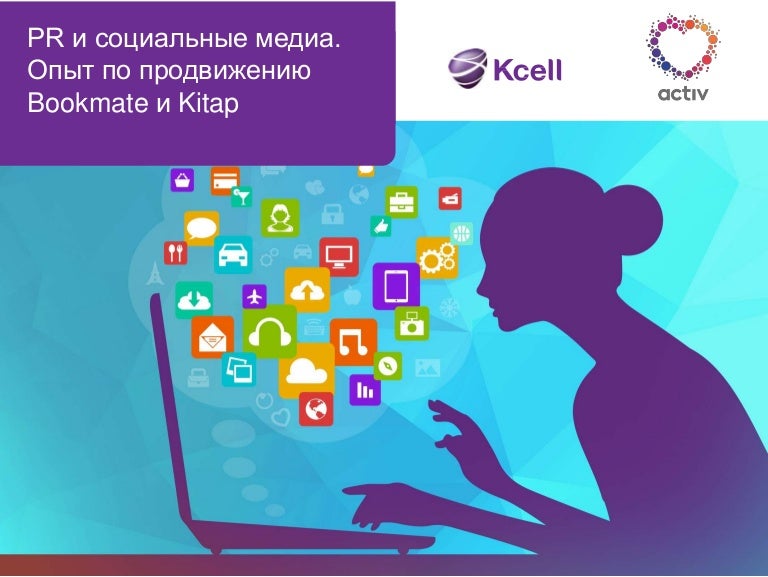 PR и социальные медиа. Опыт по продвижению Bookmate и Kitap

Kcell

activ